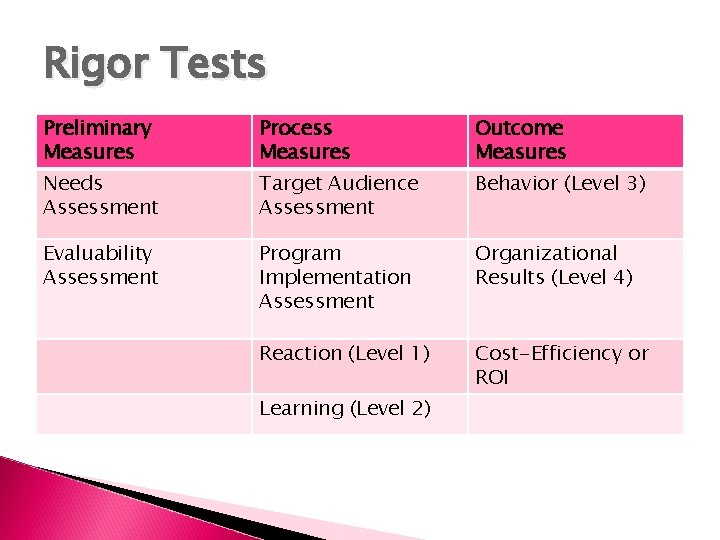 Rigor Tests

| Preliminary Measures | Process Measures | Outcome Measures |
|---|---|---|
| Needs Assessment | Target Audience Assessment | Behavior (Level 3) |
| Evaluability Assessment | Program Implementation Assessment | Organizational Results (Level 4) |
| | Reaction (Level 1) | Cost-Efficiency or ROI |
| | Learning (Level 2) | |